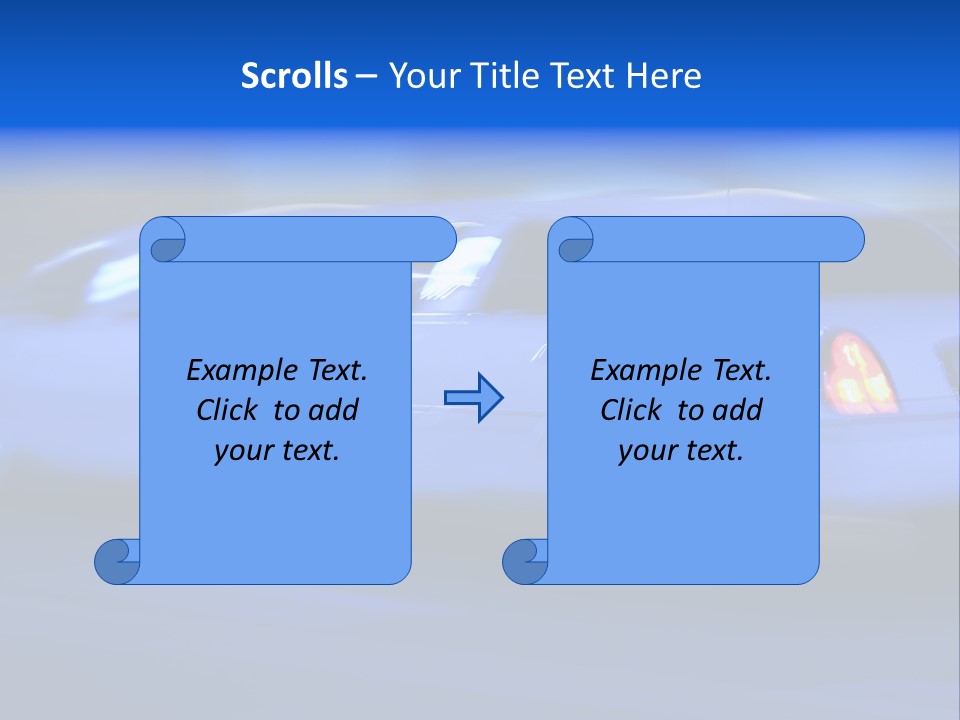 Scrolls – Your Title Text Here

Example Text. Click to add your text.

Example Text. Click to add your text.